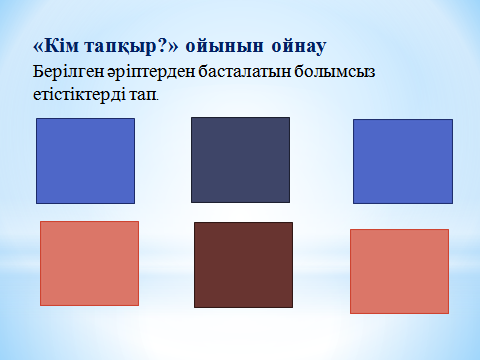 «Кім тапқыр?» ойынын ойнау

Берілген әріптерден басталатын болымсыз етістіктерді тап.